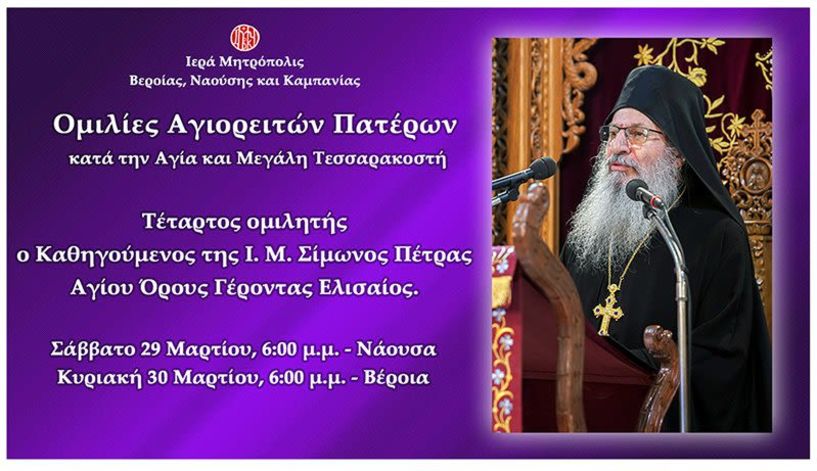 Ιερά Μητρόπολις
Βεροίας, Ναούσης και Καμπανίας

Ομιλίες Αγιορειτών Πατέρων
κατά την Αγία και Μεγάλη Τεσσαρακοστή

Τέταρτος ομιλητής
ο Καθηγούμενος της Ι. Μ. Σίμωνος Πέτρας
Αγίου Όρους Γέροντας Ελισαίος.

Σάββατο 29 Μαρτίου, 6:00 μ.μ. - Νάουσα
Κυριακή 30 Μαρτίου, 6:00 μ.μ. - Βέροια